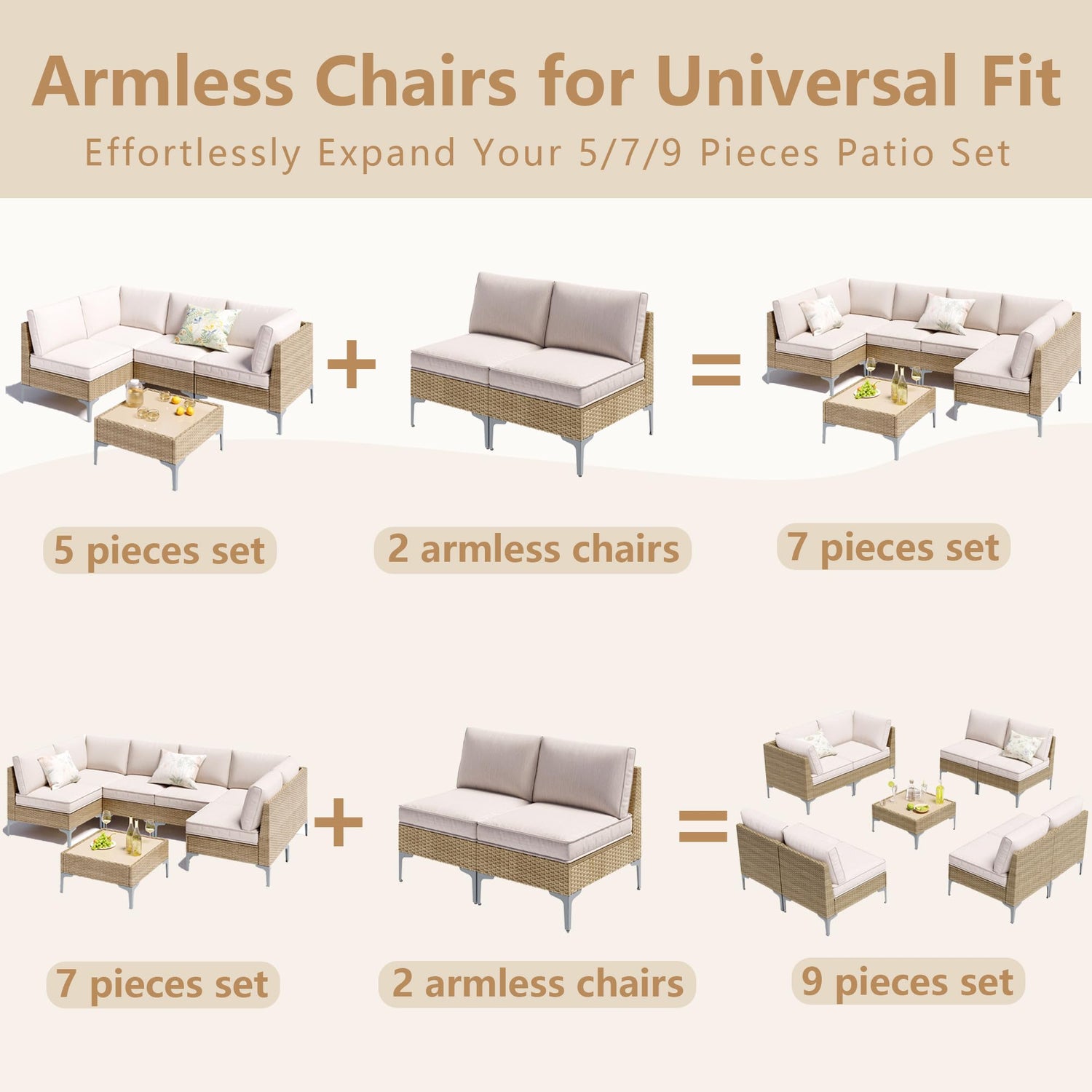 Armless Chairs for Universal Fit

Effortlessly Expand Your 5/7/9 Pieces Patio Set

+ =

5 pieces set

2 armless chairs

7 pieces set

+ =

7 pieces set

2 armless chairs

9 pieces set